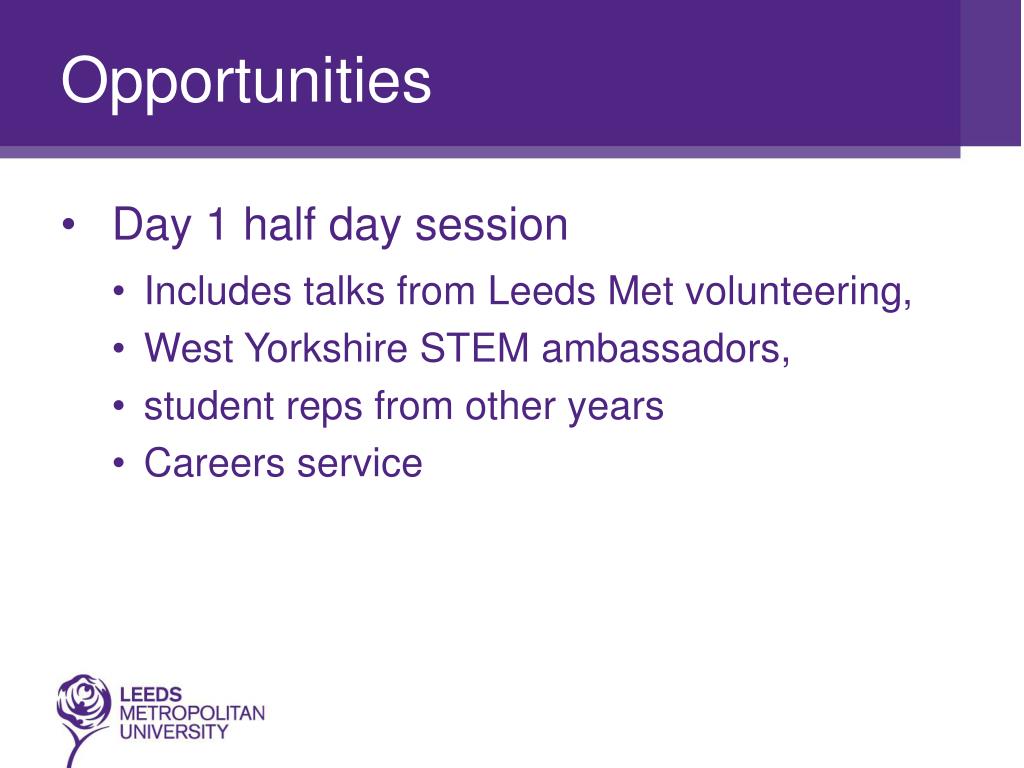 Opportunities

• Day 1 half day session
  • Includes talks from Leeds Met volunteering,
  • West Yorkshire STEM ambassadors,
  • student reps from other years
  • Careers service

LEEDS
METROPOLITAN
UNIVERSITY